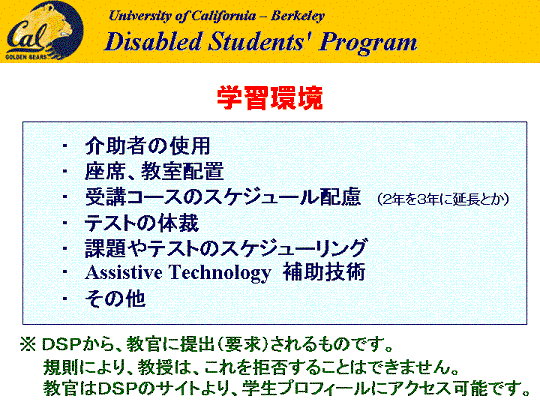 Cal
GOLDEN BEARS
University of California – Berkeley
Disabled Students' Program

学習環境

・ 介助者の使用
・ 座席、教室配置
・ 受講コースのスケジュール配慮 (2年を3年に延長とか)
・ テストの体裁
・ 課題やテストのスケジューリング
・ Assistive Technology 補助技術
・ その他

※ DSPから、教官に提出(要求)されるものです。
規則により、教授は、これを拒否することはできません。
教官はDSPのサイトより、学生プロフィールにアクセス可能です。